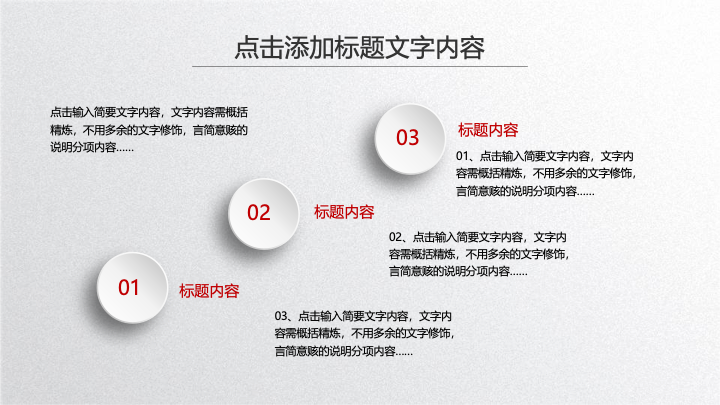 点击添加标题文字内容

点击输入简要文字内容，文字内容需概括精炼，不用多余的文字修饰，言简意赅的说明分项内容……

03

标题内容

01、点击输入简要文字内容，文字内容需概括精炼，不用多余的文字修饰，言简意赅的说明分项内容……

02

标题内容

02、点击输入简要文字内容，文字内容需概括精炼，不用多余的文字修饰，言简意赅的说明分项内容……

01

标题内容

03、点击输入简要文字内容，文字内容需概括精炼，不用多余的文字修饰，言简意赅的说明分项内容……